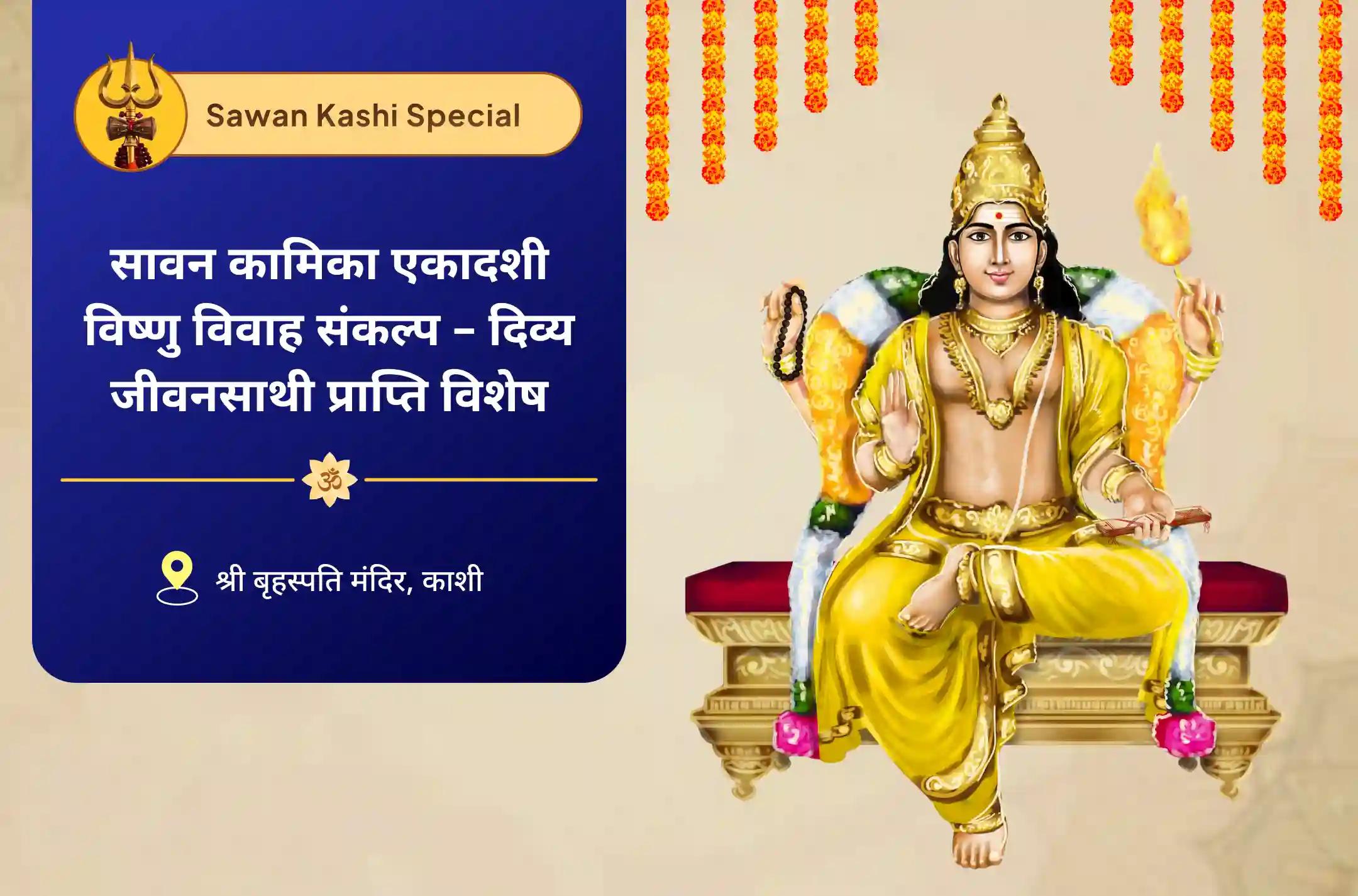 Sawan Kashi Special

सावन कामिका एकादशी विष्णु विवाह संकल्प - दिव्य जीवनसाथी प्राप्ति विशेष

ॐ

श्री बृहस्पति मंदिर, काशी